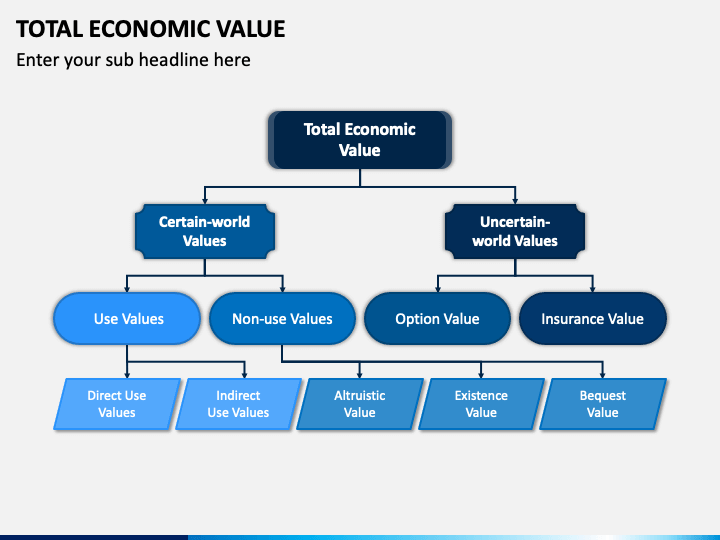 TOTAL ECONOMIC VALUE

Enter your sub headline here

Total Economic Value

Certain-world Values

Uncertain-world Values

Use Values

Non-use Values

Option Value

Insurance Value

Direct Use Values

Indirect Use Values

Altruistic Value

Existence Value

Bequest Value